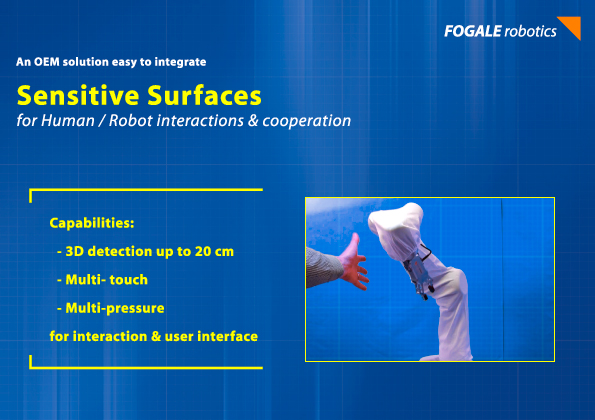 FOGALE robotics

An OEM solution easy to integrate

Sensitive Surfaces
for Human / Robot interactions & cooperation

Capabilities:
- 3D detection up to 20 cm
- Multi- touch
- Multi-pressure
for interaction & user interface